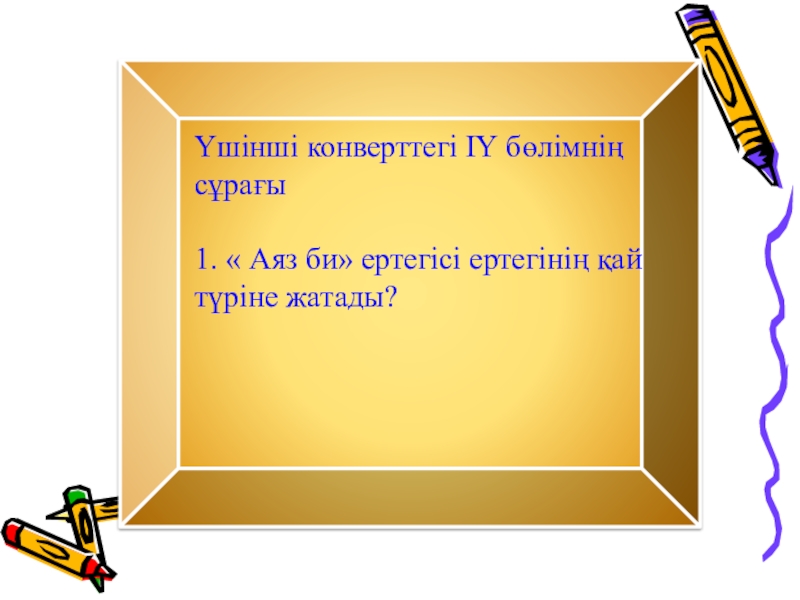 Үшінші конверттегі ІҮ бөлімнің сұрағы

1. « Аяз би» ертегісі ертегінің қай түріне жатады?